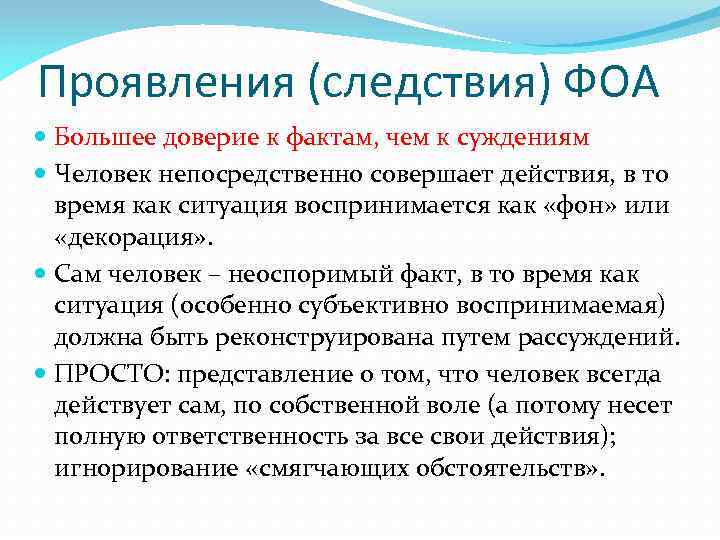 Проявления (следствия) ФОА

Большее доверие к фактам, чем к суждениям

Человек непосредственно совершает действия, в то время как ситуация воспринимается как «фон» или «декорация».

Сам человек – неоспоримый факт, в то время как ситуация (особенно субъективно воспринимаемая) должна быть реконструирована путем рассуждений.

ПРОСТО: представление о том, что человек всегда действует сам, по собственной воле (а потому несет полную ответственность за все свои действия); игнорирование «смягчающих обстоятельств».